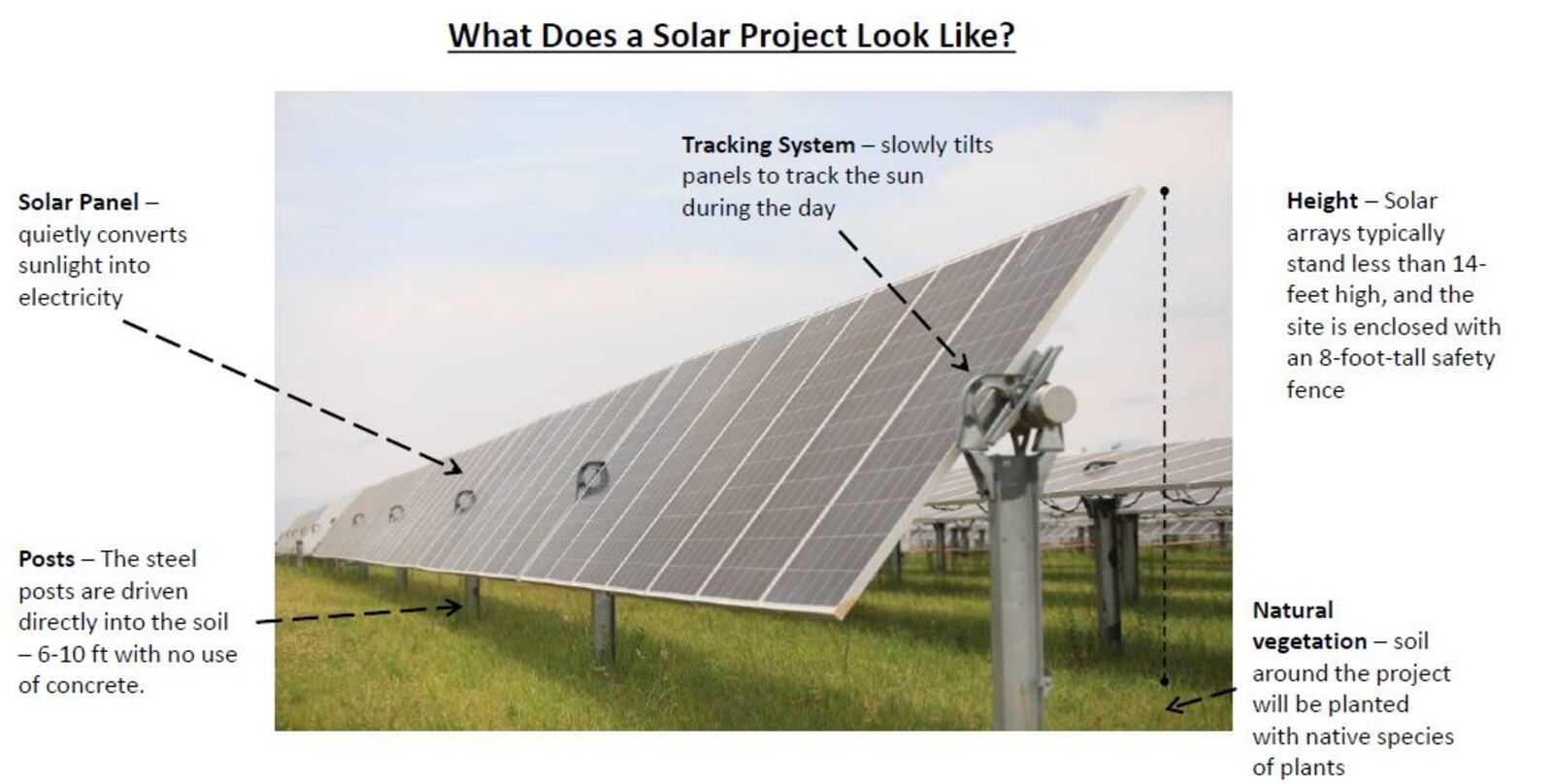 What Does a Solar Project Look Like?

Solar Panel – quietly converts sunlight into electricity

Tracking System – slowly tilts panels to track the sun during the day

Height – Solar arrays typically stand less than 14-feet high, and the site is enclosed with an 8-foot-tall safety fence

Posts – The steel posts are driven directly into the soil – 6-10 ft with no use of concrete.

Natural vegetation – soil around the project will be planted with native species of plants